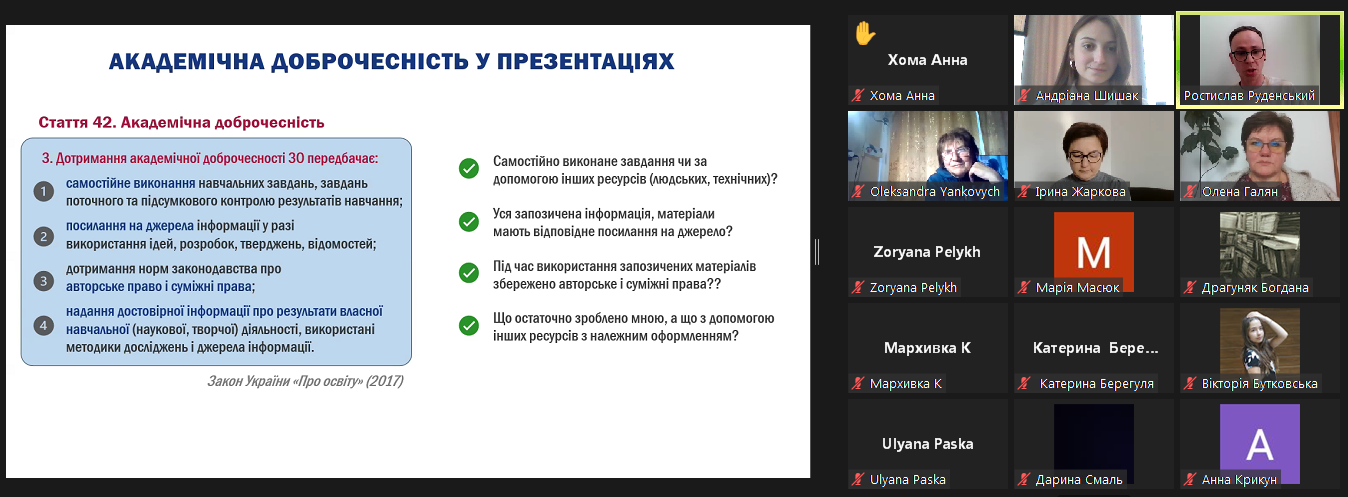 АКАДЕМІЧНА ДОБРОЧЕСНІСТЬ У ПРЕЗЕНТАЦІЯХ

Стаття 42. Академічна доброчесність

3. Дотримання академічної доброчесності ЗО передбачає:

1 самостійне виконання навчальних завдань, завдань поточного та підсумкового контролю результатів навчання;

2 посилання на джерела інформації у разі використання ідей, розробок, тверджень, відомостей;

3 дотримання норм законодавства про авторське право і суміжні права;

4 надання достовірної інформації про результати власної навчальної (наукової, творчої) діяльності, використані методики досліджень і джерела інформації.

Закон України «Про освіту» (2017)

Самостійно виконане завдання чи за допомогою інших ресурсів (людських, технічних)?

Уся запозичена інформація, матеріали мають відповідне посилання на джерело?

Під час використання запозичених матеріалів збережено авторське і суміжні права??

Що остаточно зроблено мною, а що з допомогою інших ресурсів з належним оформленням?

Хома Анна
Хома Анна
Андріана Шишак
Ростислав Руденський
Oleksandra Yankovych
Ірина Жаркова
Олена Галян
Zoryana Pelykh
Zoryana Pelykh
M
Марія Масюк
Драгуняк Богдана
Мархивка К
Мархивка К
Катерина Бере...
Катерина Берегуля
Вікторія Бутковська
Ulyana Paska
Ulyana Paska
Дарина Смаль
A
Анна Крикун